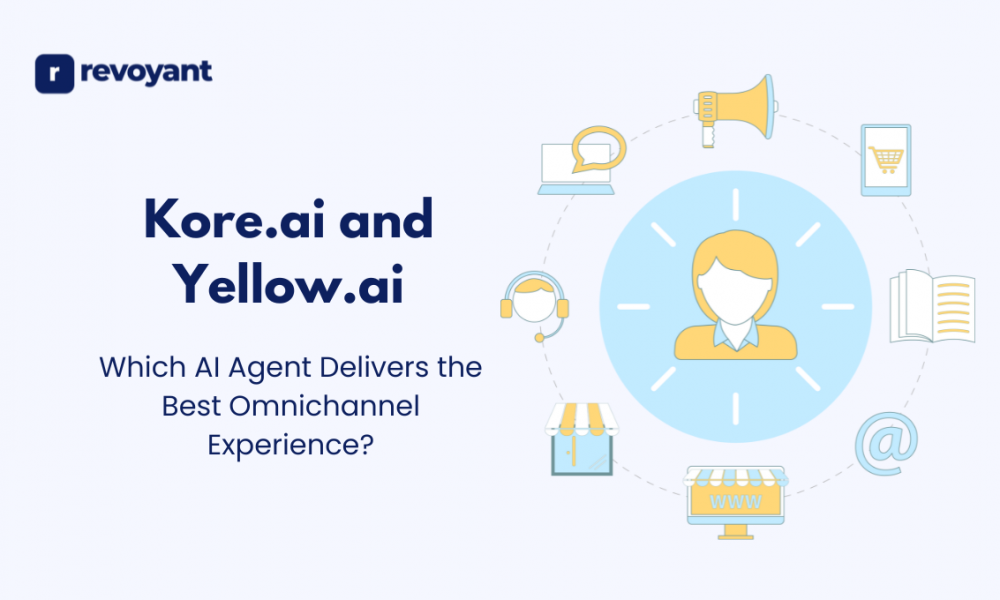 r revoyant

Kore.ai and Yellow.ai

Which AI Agent Delivers the Best Omnichannel Experience?

@

www